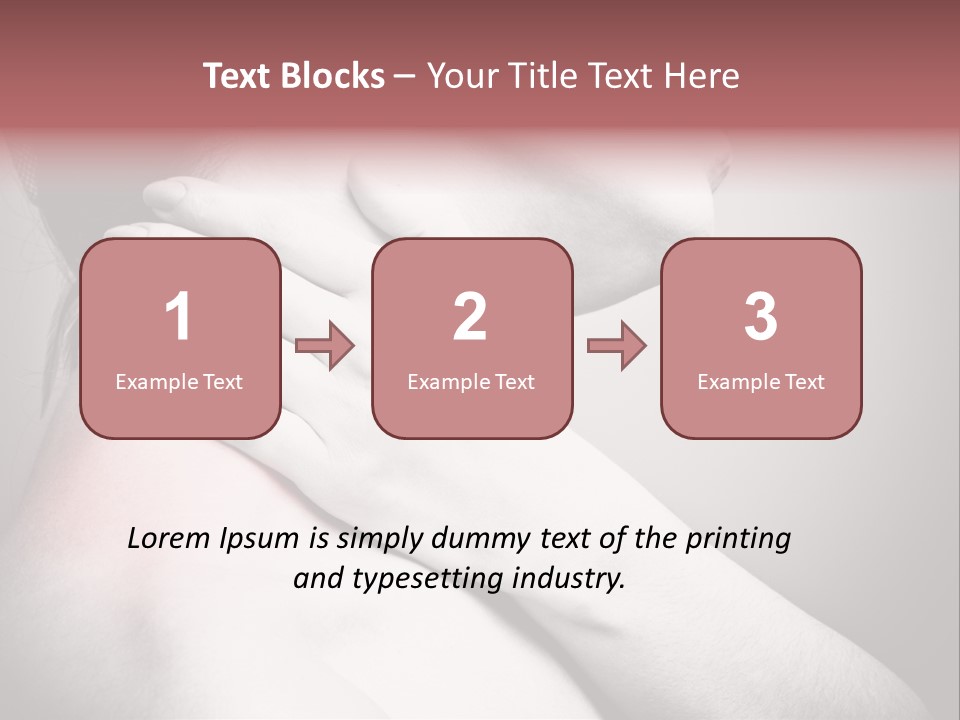 Text Blocks – Your Title Text Here

1
Example Text

2
Example Text

3
Example Text

Lorem Ipsum is simply dummy text of the printing and typesetting industry.